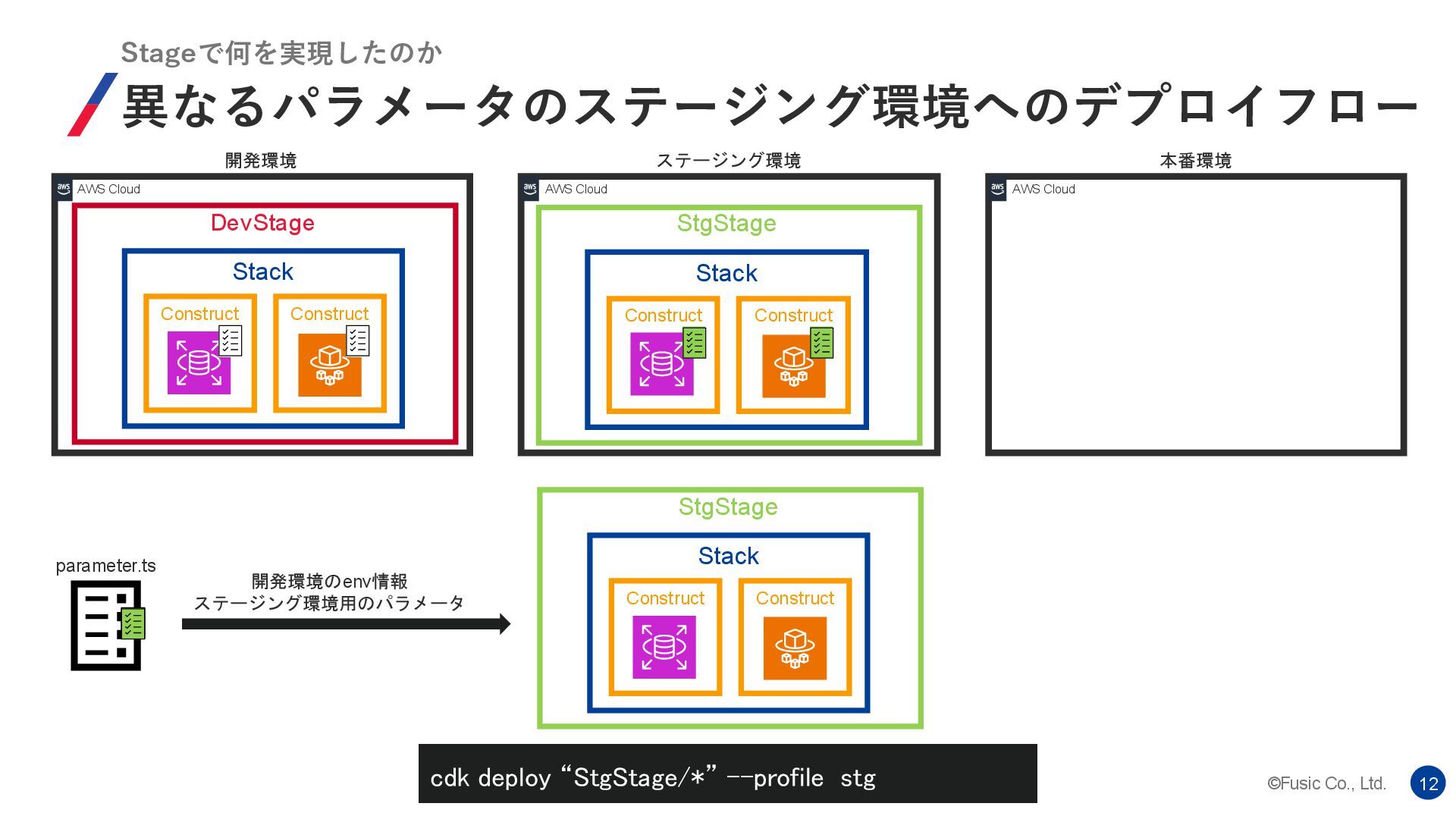 Stageで何を実現したのか

異なるパラメータのステージング環境へのデプロイフロー

開発環境

AWS Cloud

DevStage

Stack

Construct

Construct

ステージング環境

AWS Cloud

StgStage

Stack

Construct

Construct

本番環境

AWS Cloud

parameter.ts

開発環境のenv情報
ステージング環境用のパラメータ

StgStage

Stack

Construct

Construct

cdk deploy “StgStage/*” --profile stg

©Fusic Co., Ltd.

12